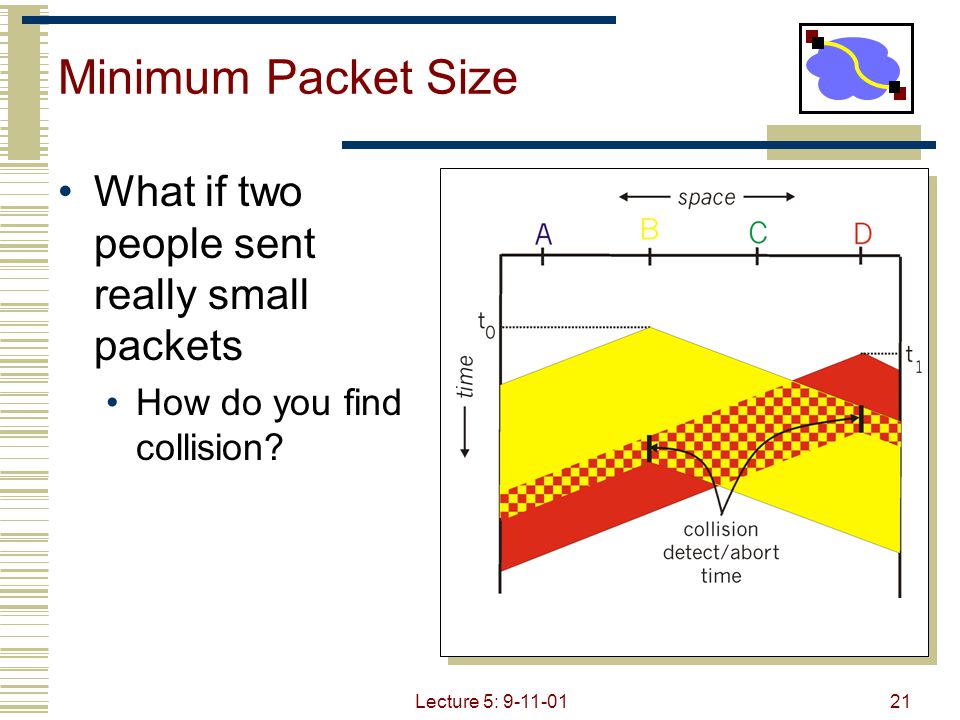 Minimum Packet Size

• What if two people sent really small packets
  • How do you find collision?

space

A B C D

$t_0$

$t_1$

time

collision detect/abort time

Lecture 5: 9-11-01

21